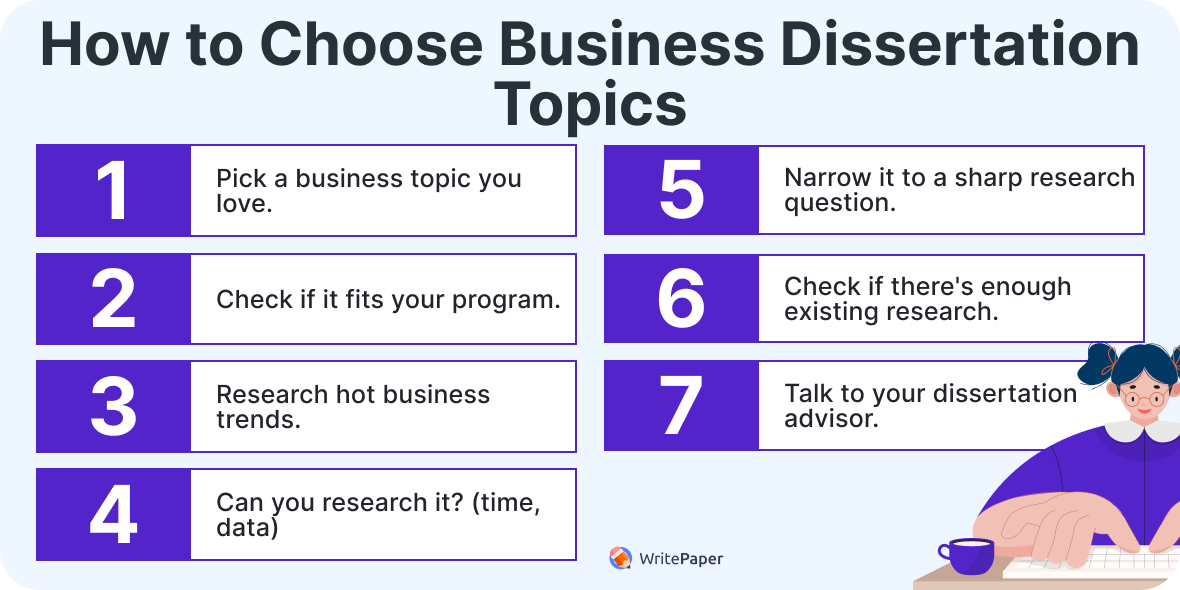 How to Choose Business Dissertation Topics

1
Pick a business topic you love.

2
Check if it fits your program.

3
Research hot business trends.

4
Can you research it? (time, data)

5
Narrow it to a sharp research question.

6
Check if there's enough existing research.

7
Talk to your dissertation advisor.

WritePaper